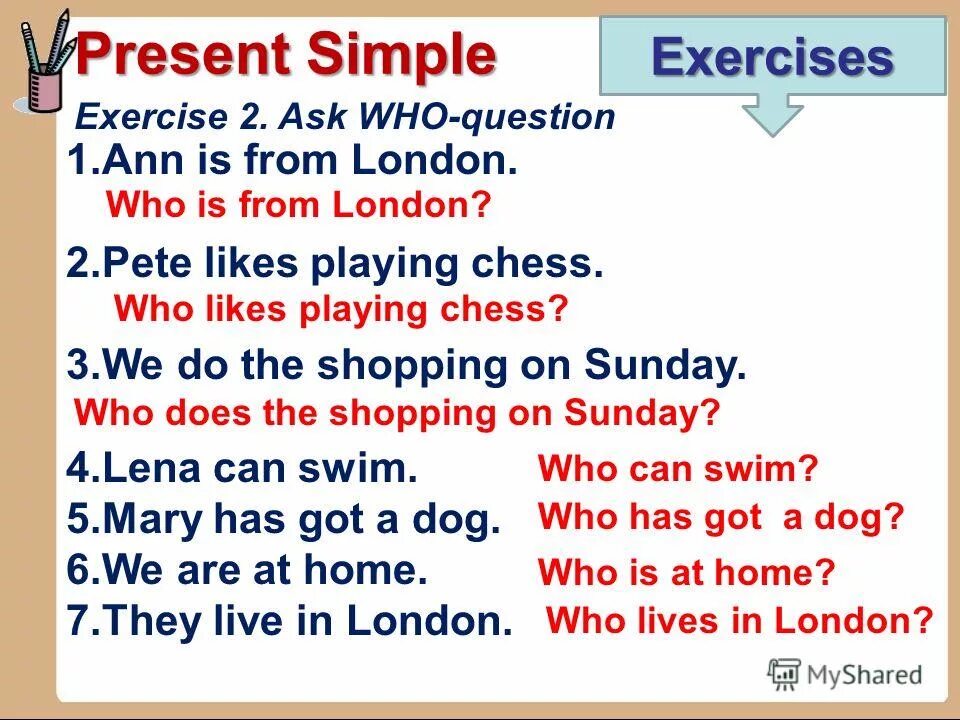 Present Simple

Exercises

Exercise 2. Ask WHO-question

1.Ann is from London.
Who is from London?

2.Pete likes playing chess.
Who likes playing chess?

3.We do the shopping on Sunday.
Who does the shopping on Sunday?

4.Lena can swim. Who can swim?
5.Mary has got a dog. Who has got a dog?
6.We are at home. Who is at home?
7.They live in London. Who lives in London?

MyShared